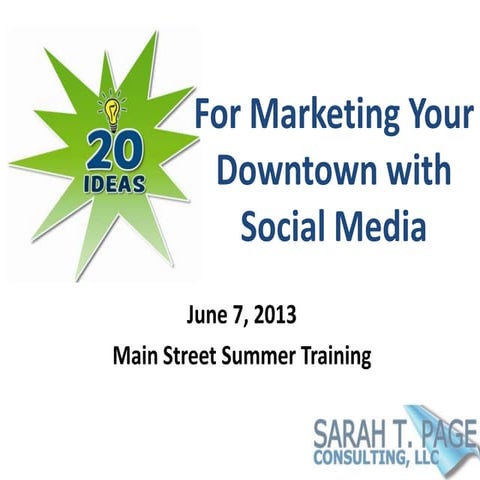 20 IDEAS

For Marketing Your Downtown with Social Media

June 7, 2013

Main Street Summer Training

SARAH T. PAGE CONSULTING, LLC